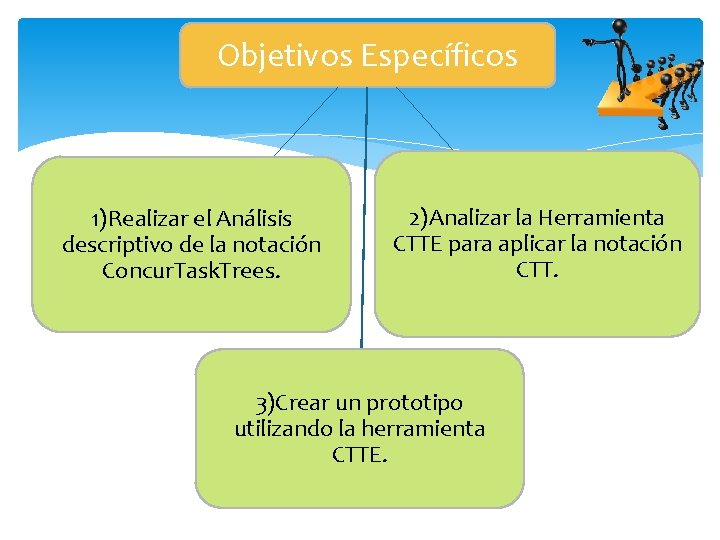 Objetivos Específicos

1)Realizar el Análisis descriptivo de la notación ConcurTaskTrees.

2)Analizar la Herramienta CTTE para aplicar la notación CTT.

3)Crear un prototipo utilizando la herramienta CTTE.